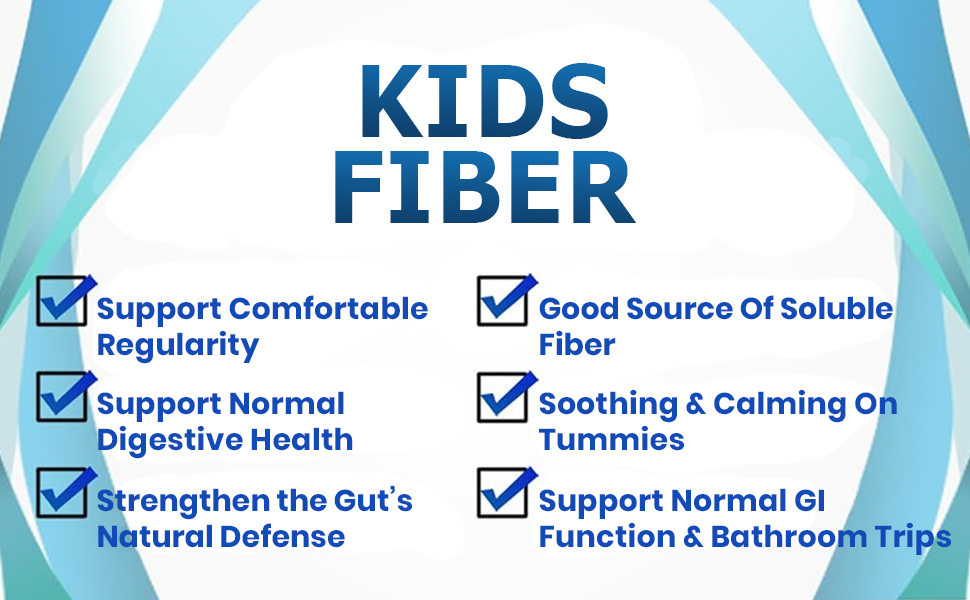 KIDS FIBER

Support Comfortable Regularity

Support Normal Digestive Health

Strengthen the Gut's Natural Defense

Good Source Of Soluble Fiber

Soothing & Calming On Tummies

Support Normal GI Function & Bathroom Trips